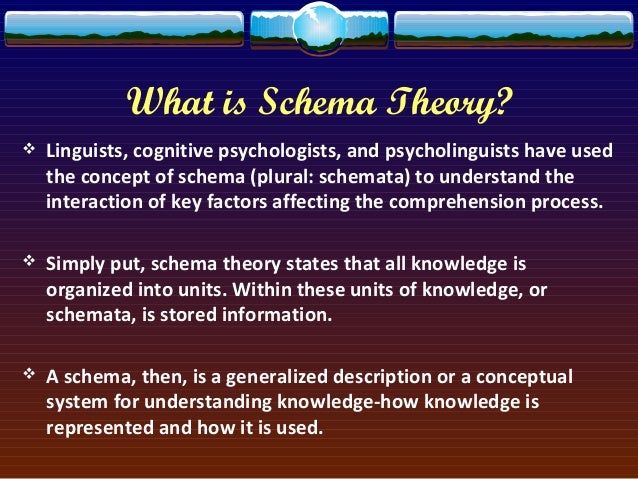 What is Schema Theory?

❖ Linguists, cognitive psychologists, and psycholinguists have used the concept of schema (plural: schemata) to understand the interaction of key factors affecting the comprehension process.

❖ Simply put, schema theory states that all knowledge is organized into units. Within these units of knowledge, or schemata, is stored information.

❖ A schema, then, is a generalized description or a conceptual system for understanding knowledge-how knowledge is represented and how it is used.